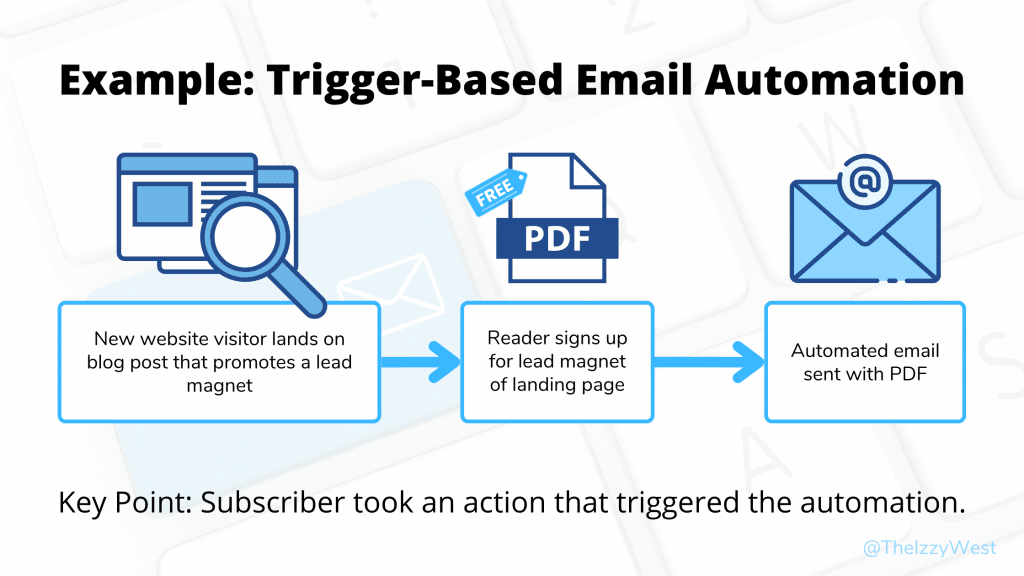 Example: Trigger-Based Email Automation

FREE

PDF

@

New website visitor lands on blog post that promotes a lead magnet

Reader signs up for lead magnet of landing page

Automated email sent with PDF

Key Point: Subscriber took an action that triggered the automation.

@TheIzzyWest